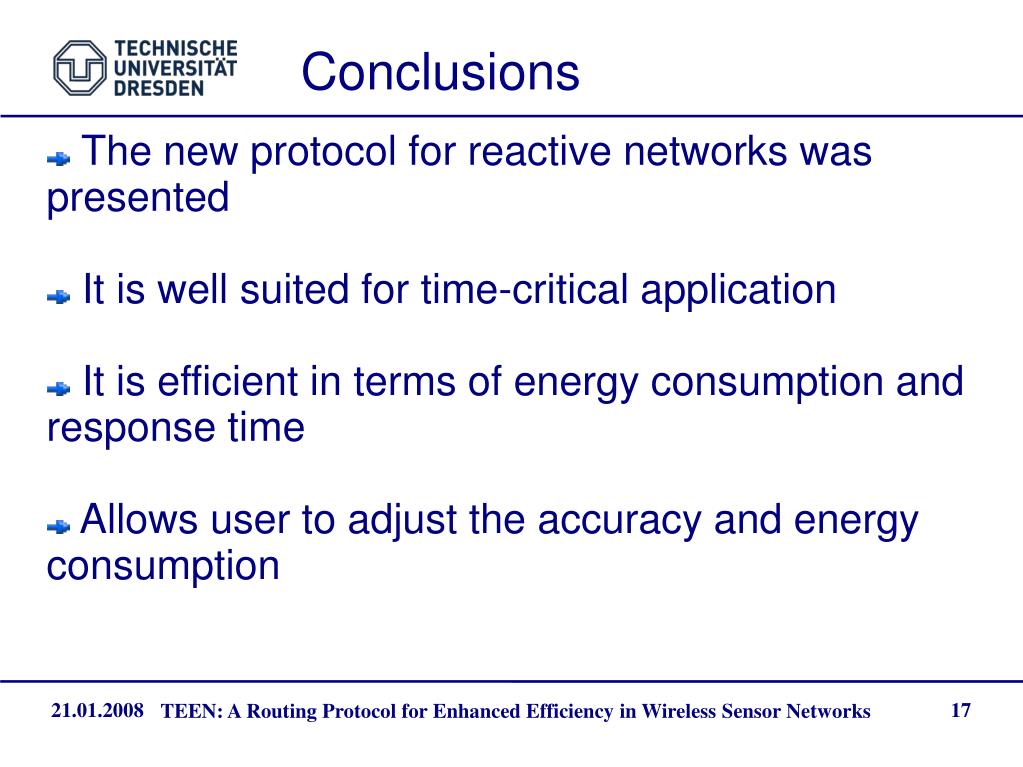 TECHNISCHE UNIVERSITÄT DRESDEN

Conclusions

The new protocol for reactive networks was presented

It is well suited for time-critical application

It is efficient in terms of energy consumption and response time

Allows user to adjust the accuracy and energy consumption

21.01.2008 TEEN: A Routing Protocol for Enhanced Efficiency in Wireless Sensor Networks 17